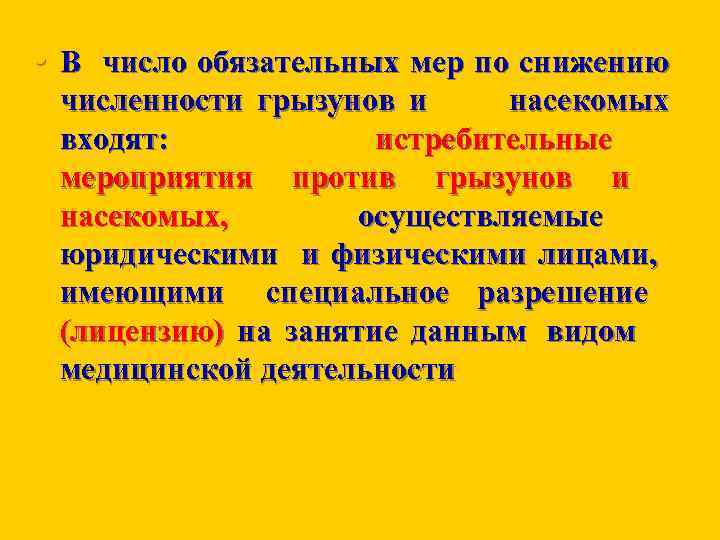 • В число обязательных мер по снижению численности грызунов и насекомых входят: истребительные мероприятия против грызунов и насекомых, осуществляемые юридическими и физическими лицами, имеющими специальное разрешение (лицензию) на занятие данным видом медицинской деятельности